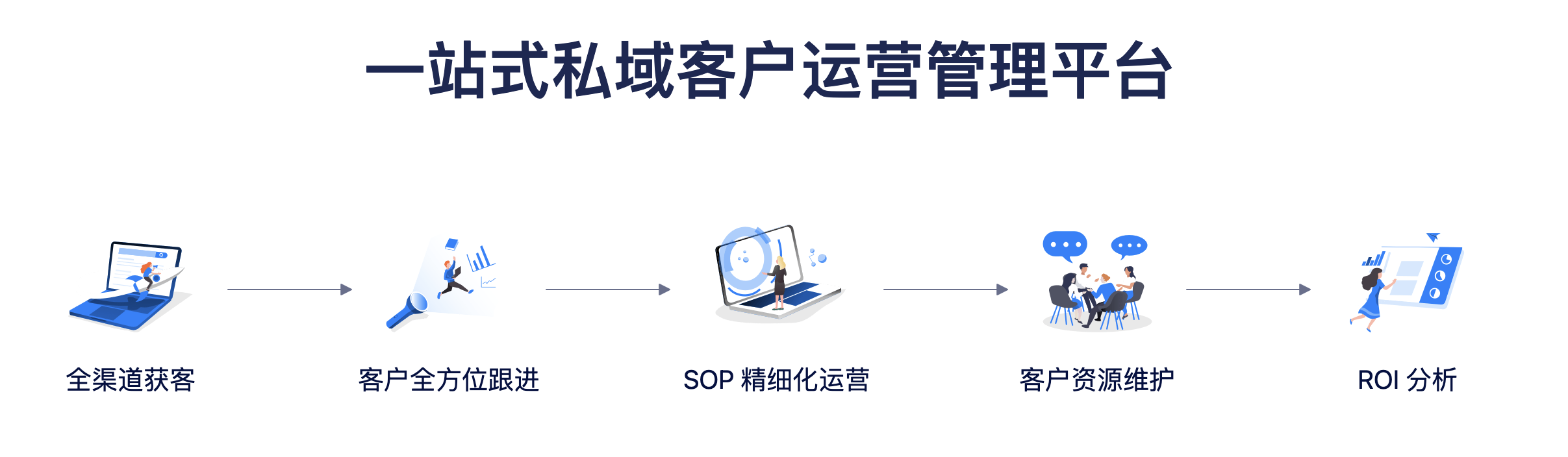 一站式私域客户运营管理平台

全渠道获客

客户全方位跟进

SOP 精细化运营

客户资源维护

ROI 分析